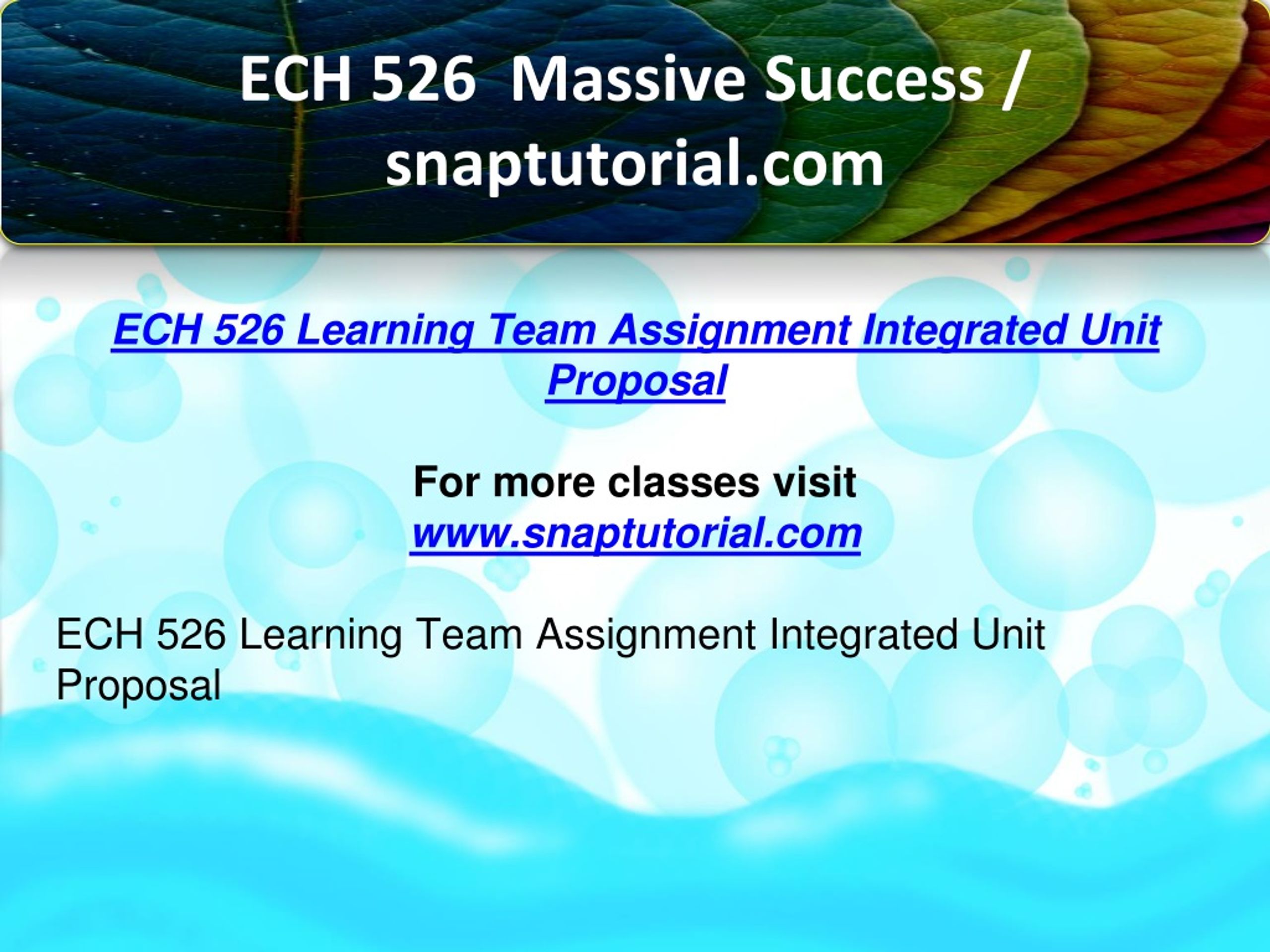 ECH 526 Massive Success / snaptutorial.com

ECH 526 Learning Team Assignment Integrated Unit Proposal

For more classes visit
www.snaptutorial.com

ECH 526 Learning Team Assignment Integrated Unit Proposal